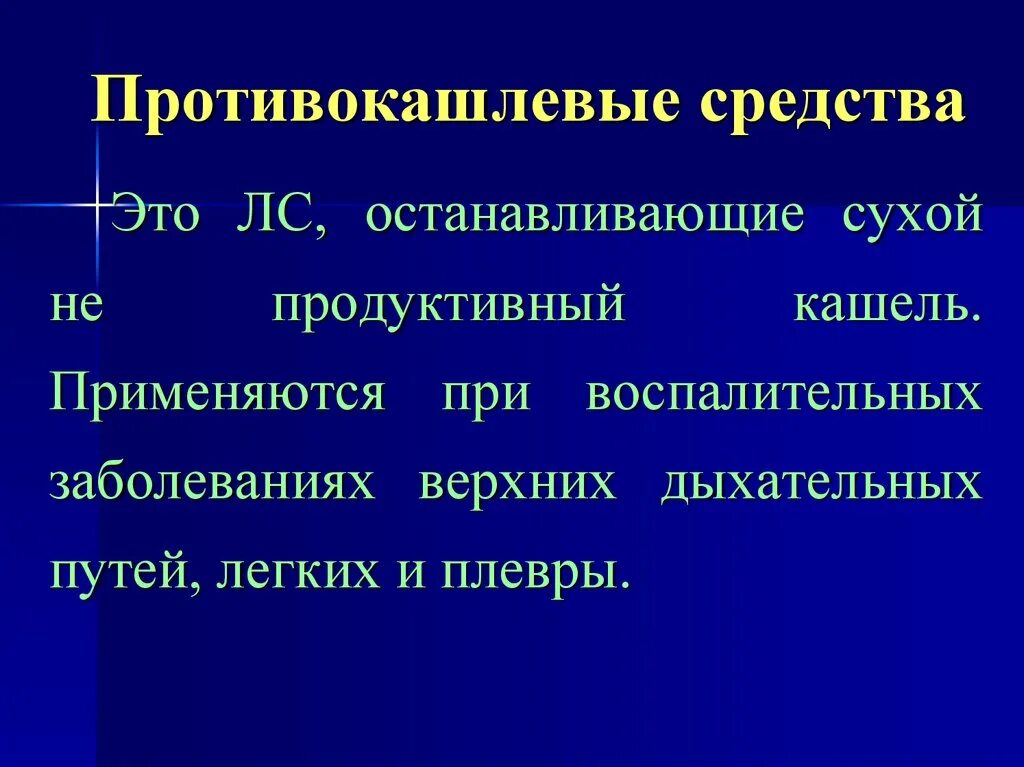 Противокашлевые средства

Это ЛС, останавливающие сухой не продуктивный кашель. Применяются при воспалительных заболеваниях верхних дыхательных путей, легких и плевры.